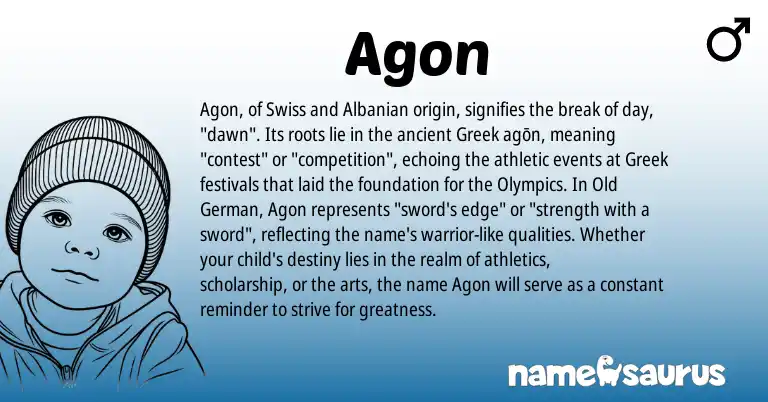 Agon

♂

Agon, of Swiss and Albanian origin, signifies the break of day, "dawn". Its roots lie in the ancient Greek agōn, meaning "contest" or "competition", echoing the athletic events at Greek festivals that laid the foundation for the Olympics. In Old German, Agon represents "sword's edge" or "strength with a sword", reflecting the name's warrior-like qualities. Whether your child's destiny lies in the realm of athletics, scholarship, or the arts, the name Agon will serve as a constant reminder to strive for greatness.

namesaurus